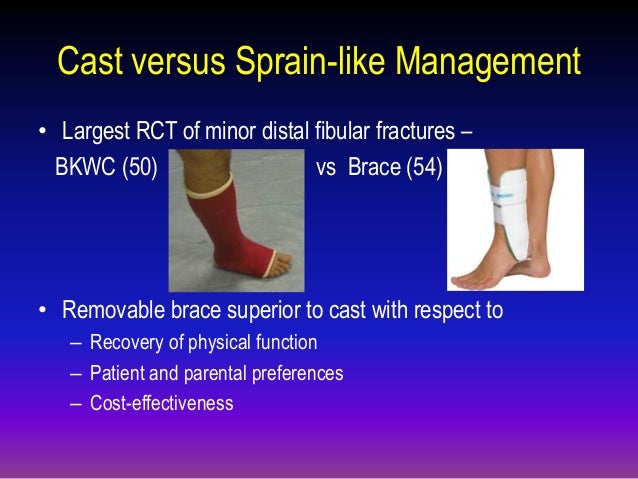 Cast versus Sprain-like Management

• Largest RCT of minor distal fibular fractures – BKWC (50) vs Brace (54)

• Removable brace superior to cast with respect to
– Recovery of physical function
– Patient and parental preferences
– Cost-effectiveness